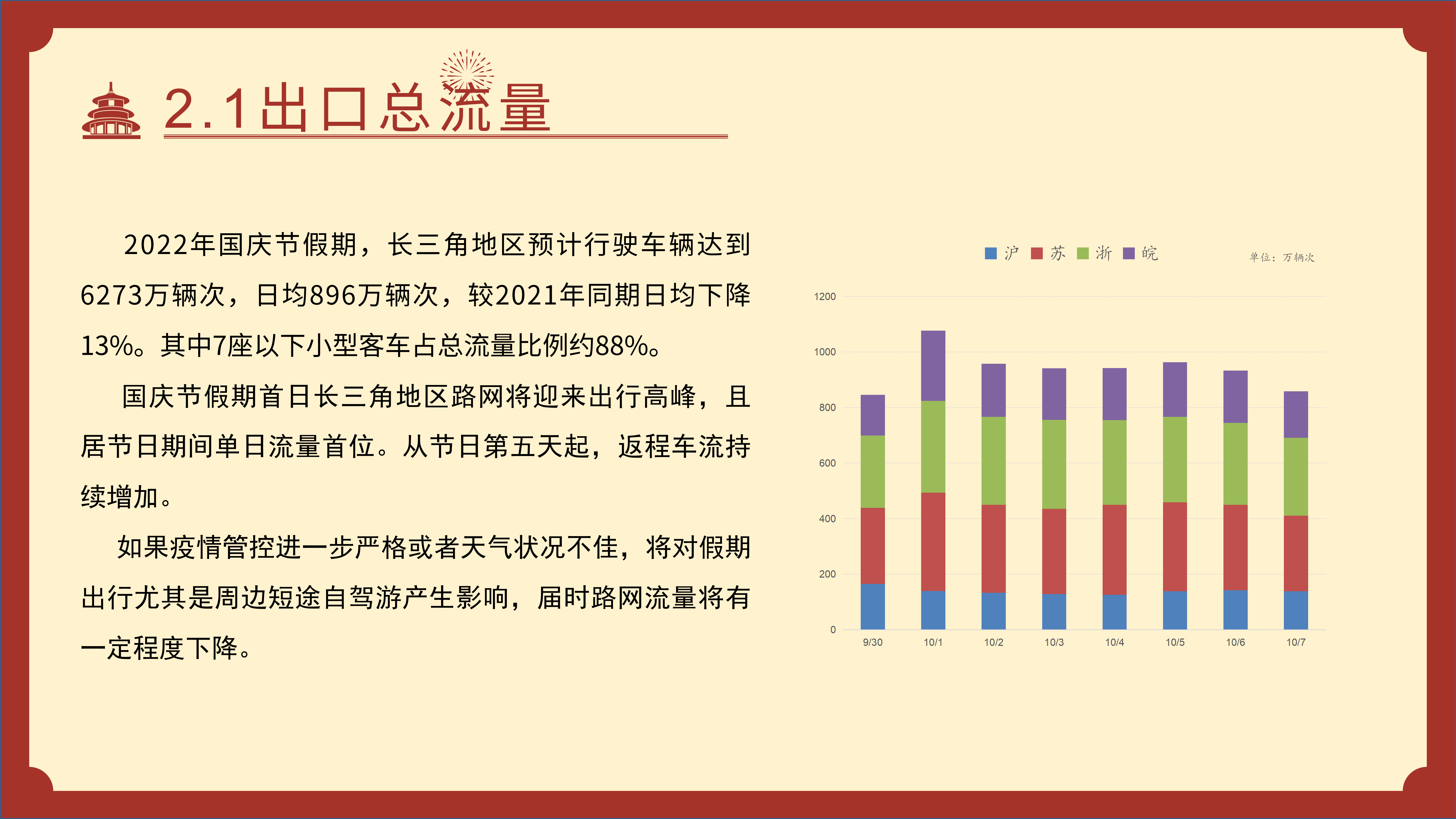 2.1出口总流量

2022年国庆节假期，长三角地区预计行驶车辆达到6273万辆次，日均896万辆次，较2021年同期日均下降13%。其中7座以下小型客车占总流量比例约88%。

国庆节假期首日长三角地区路网将迎来出行高峰，且居节日期间单日流量首位。从节日第五天起，返程车流持续增加。

如果疫情管控进一步严格或者天气状况不佳，将对假期出行尤其是周边短途自驾游产生影响，届时路网流量将有一定程度下降。

沪 苏 浙 皖

单位：万辆次

1200
1000
800
600
400
200
0

9/30 10/1 10/2 10/3 10/4 10/5 10/6 10/7